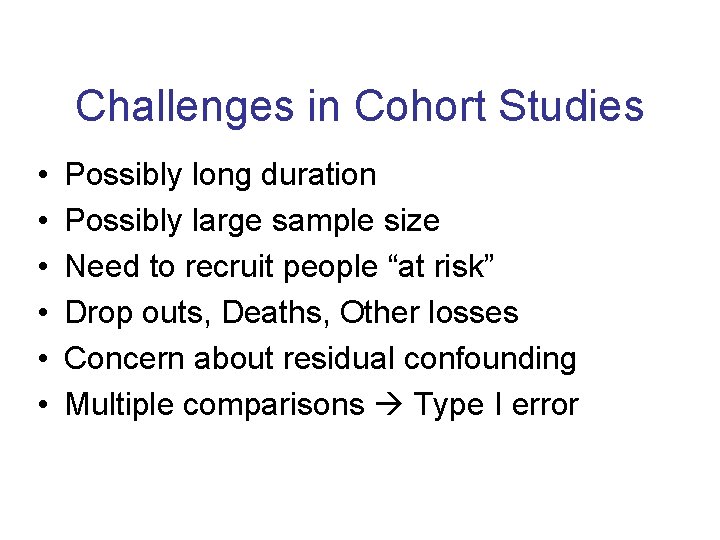 Challenges in Cohort Studies

• Possibly long duration
• Possibly large sample size
• Need to recruit people “at risk”
• Drop outs, Deaths, Other losses
• Concern about residual confounding
• Multiple comparisons → Type I error